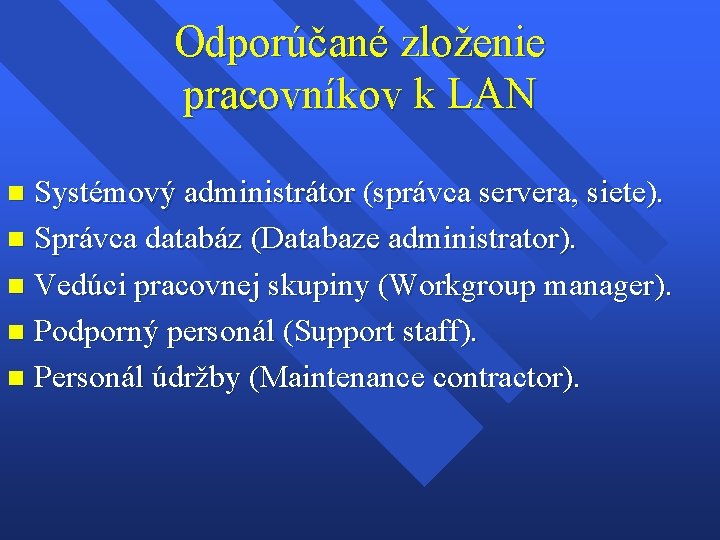 Odporúčané zloženie pracovníkov k LAN

Systémový administrátor (správca servera, siete).
Správca databáz (Databaze administrator).
Vedúci pracovnej skupiny (Workgroup manager).
Podporný personál (Support staff).
Personál údržby (Maintenance contractor).